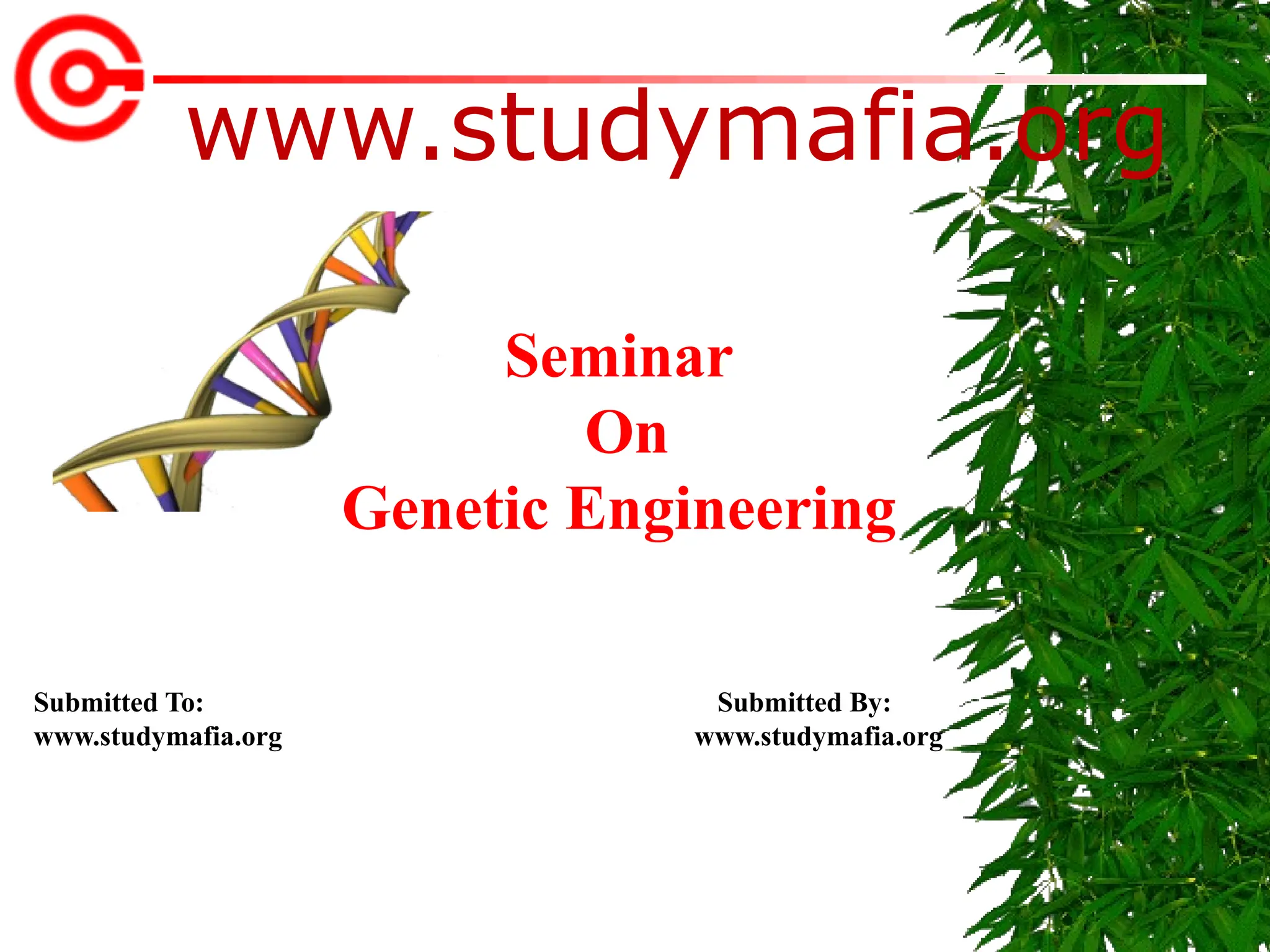 www.studymafia.org

Seminar
On
Genetic Engineering

Submitted To:
www.studymafia.org

Submitted By:
www.studymafia.org